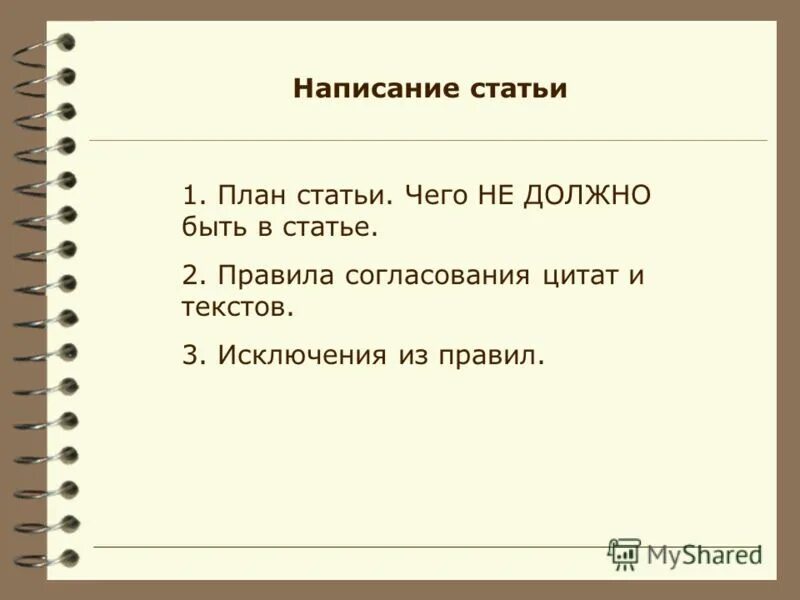 Написание статьи

1. План статьи. Чего НЕ ДОЛЖНО быть в статье.

2. Правила согласования цитат и текстов.

3. Исключения из правил.

MyShared